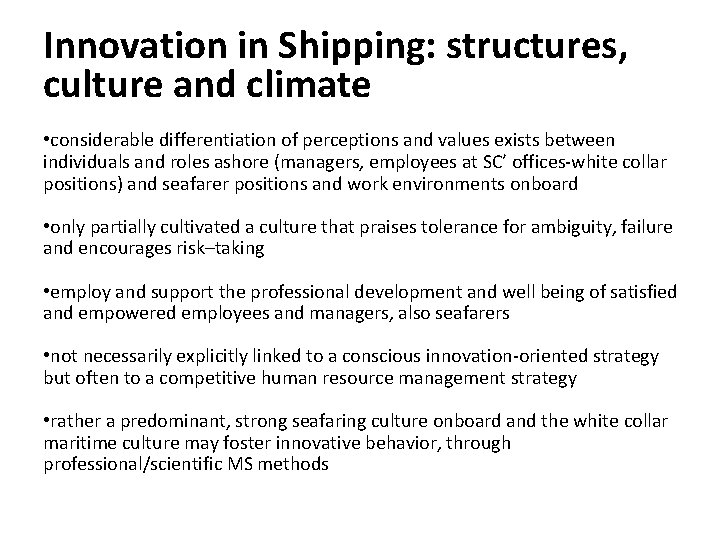 Innovation in Shipping: structures, culture and climate

•considerable differentiation of perceptions and values exists between individuals and roles ashore (managers, employees at SC' offices-white collar positions) and seafarer positions and work environments onboard

•only partially cultivated a culture that praises tolerance for ambiguity, failure and encourages risk–taking

•employ and support the professional development and well being of satisfied and empowered employees and managers, also seafarers

•not necessarily explicitly linked to a conscious innovation-oriented strategy but often to a competitive human resource management strategy

•rather a predominant, strong seafaring culture onboard and the white collar maritime culture may foster innovative behavior, through professional/scientific MS methods